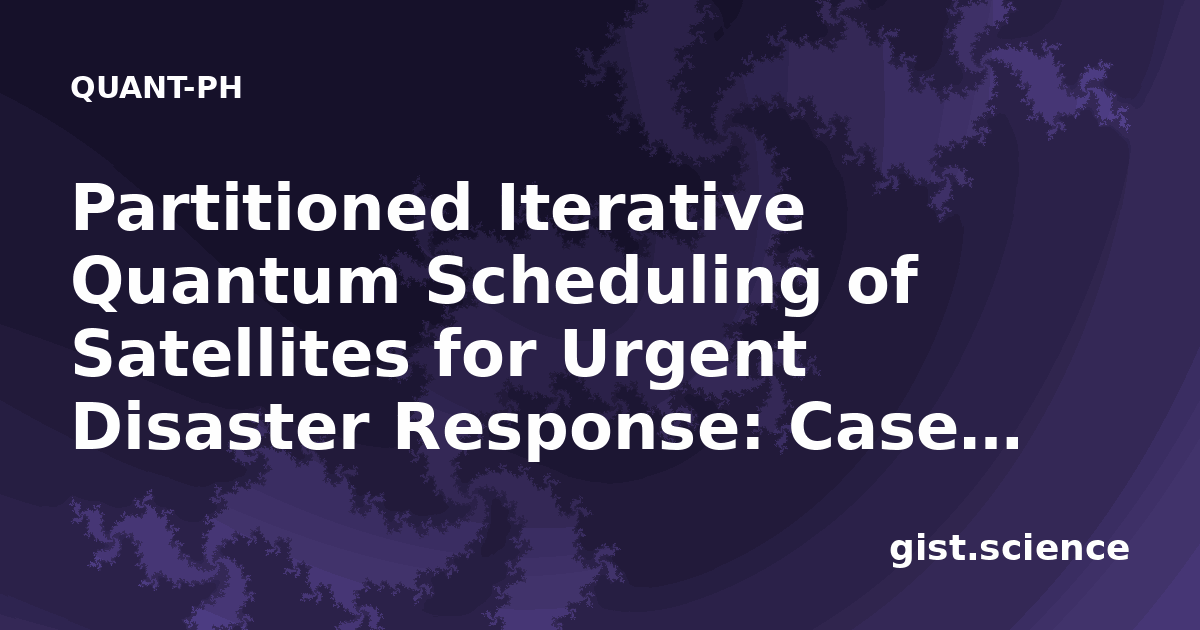 QUANT-PH

Partitioned Iterative Quantum Scheduling of Satellites for Urgent Disaster Response: Case…

gist.science